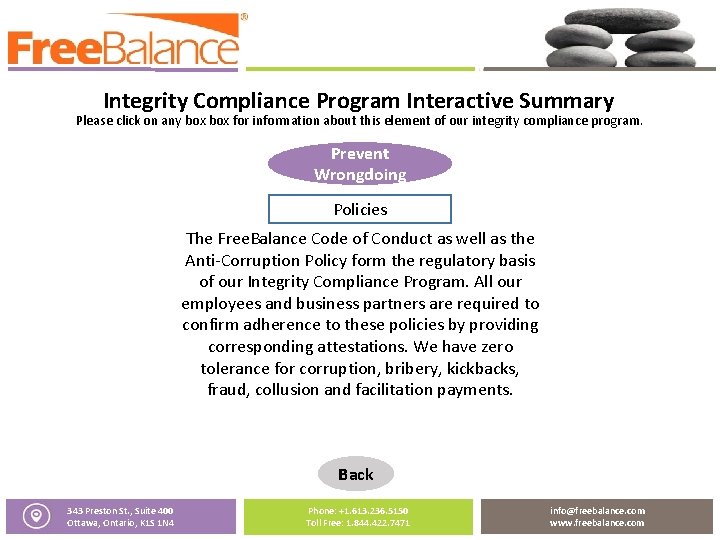 FreeBalance®

Integrity Compliance Program Interactive Summary
Please click on any box box for information about this element of our integrity compliance program.

Prevent Wrongdoing

Policies

The FreeBalance Code of Conduct as well as the Anti-Corruption Policy form the regulatory basis of our Integrity Compliance Program. All our employees and business partners are required to confirm adherence to these policies by providing corresponding attestations. We have zero tolerance for corruption, bribery, kickbacks, fraud, collusion and facilitation payments.

Back

343 Preston St., Suite 400
Ottawa, Ontario, K1S 1N4

Phone: +1.613.236.5150
Toll Free: 1.844.422.7471

info@freebalance.com
www.freebalance.com